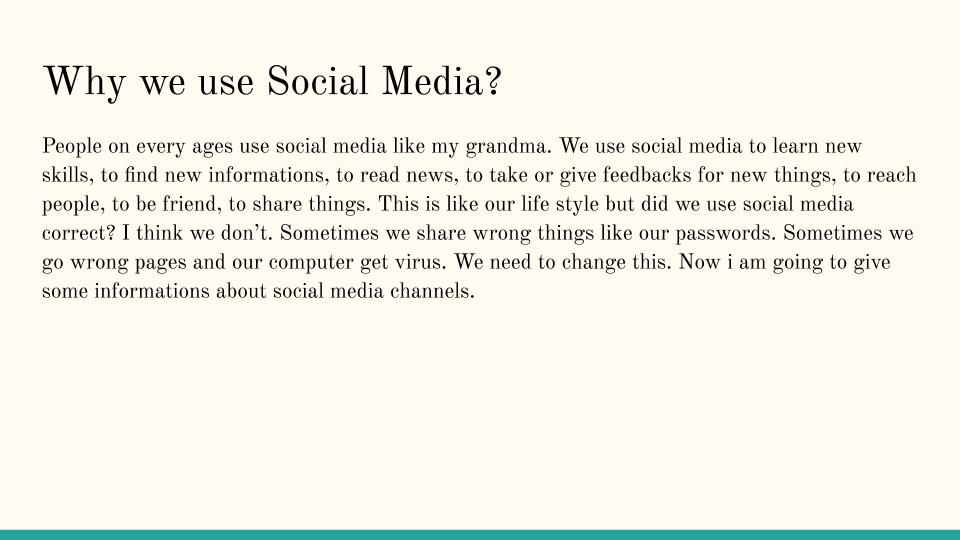 Why we use Social Media?

People on every ages use social media like my grandma. We use social media to learn new skills, to find new informations, to read news, to take or give feedbacks for new things, to reach people, to be friend, to share things. This is like our life style but did we use social media correct? I think we don't. Sometimes we share wrong things like our passwords. Sometimes we go wrong pages and our computer get virus. We need to change this. Now i am going to give some informations about social media channels.